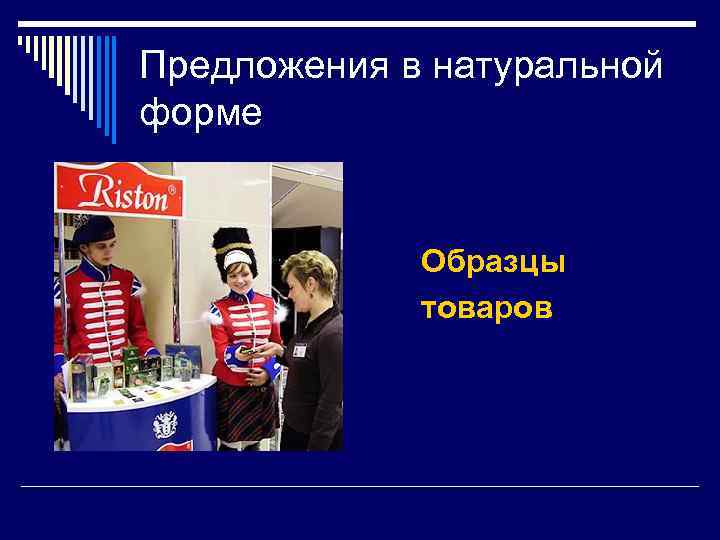 Предложения в натуральной форме

Riston®

Образцы товаров